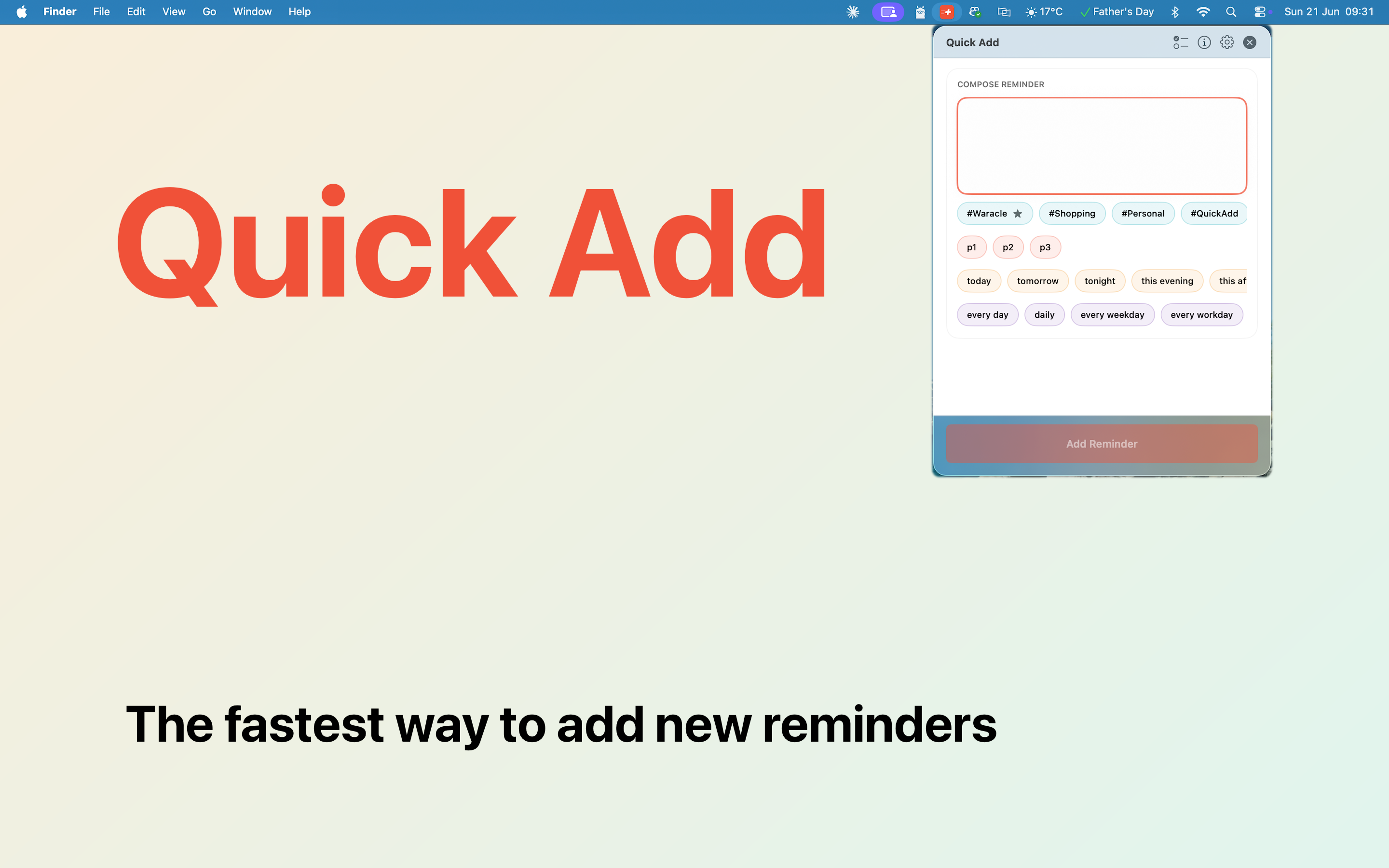 Finder File Edit View Go Window Help 17°C Father's Day Sun 21 Jun 09:31

Quick Add

COMPOSE REMINDER

#Waracle #Shopping #Personal #QuickAdd

p1 p2 p3

today tomorrow tonight this evening this af

every day daily every weekday every workday

Add Reminder

Quick Add

The fastest way to add new reminders